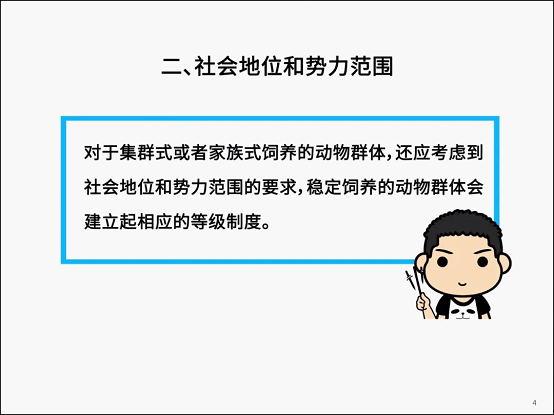 二、社会地位和势力范围

对于集群式或者家族式饲养的动物群体，还应考虑到社会地位和势力范围的要求，稳定饲养的动物群体会建立起相应的等级制度。

4